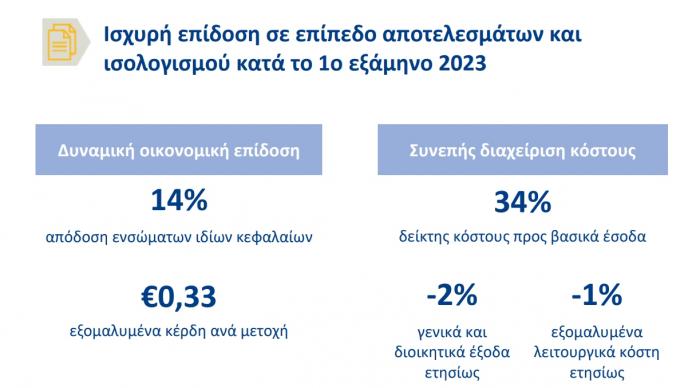 Ισχυρή επίδοση σε επίπεδο αποτελεσμάτων και ισολογισμού κατά το 1ο εξάμηνο 2023

Δυναμική οικονομική επίδοση

14%

απόδοση ενσώματων ιδίων κεφαλαίων

€0,33

εξομαλυμένα κέρδη ανά μετοχή

Συνεπής διαχείριση κόστους

34%

δείκτης κόστους προς βασικά έσοδα

-2%

γενικά και διοικητικά έξοδα ετησίως

-1%

εξομαλυμένα λειτουργικά κόστη ετησίως